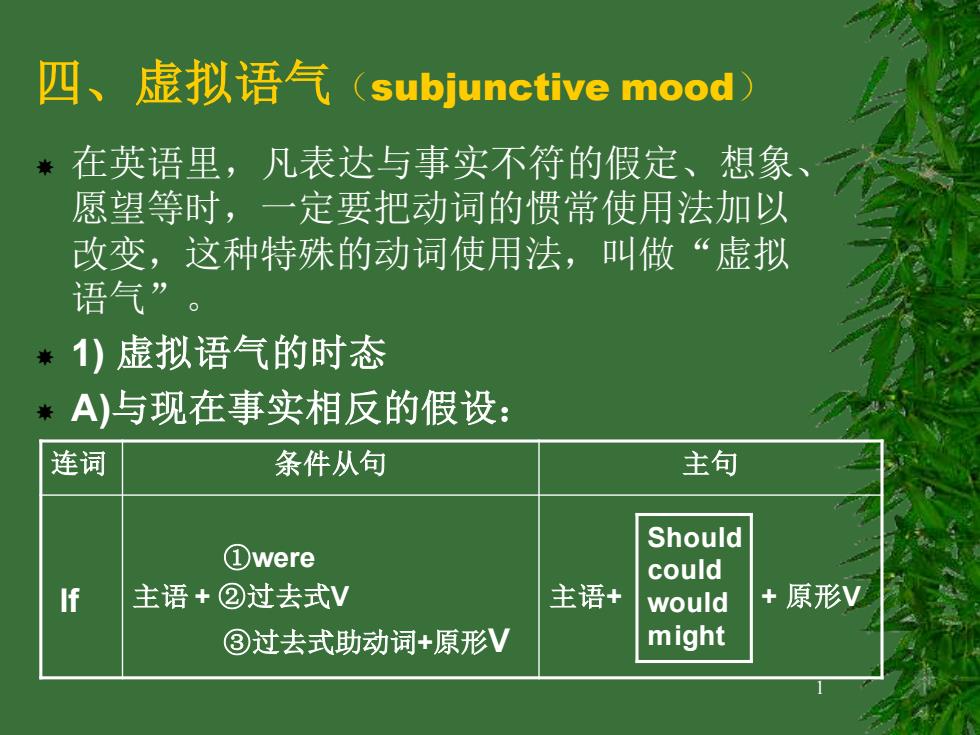 四、虚拟语气（subjunctive mood）

在英语里，凡表达与事实不符的假定、想象、愿望等时，一定要把动词的惯常使用法加以改变，这种特殊的动词使用法，叫做“虚拟语气”。

1) 虚拟语气的时态

A)与现在事实相反的假设：

| 连词 | 条件从句 | 主句 |
|---|---|---|
| If | 主语 + ①were ②过去式V ③过去式助动词+原形V | 主语+ Should could would might + 原形V |

1